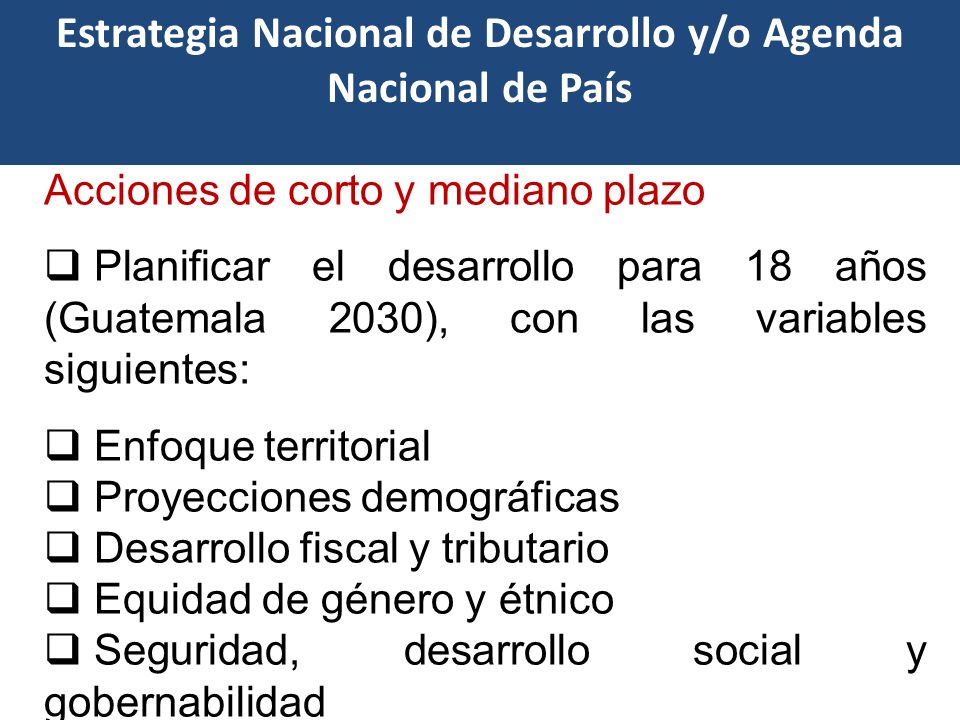 Estrategia Nacional de Desarrollo y/o Agenda Nacional de País

Acciones de corto y mediano plazo

❑ Planificar el desarrollo para 18 años (Guatemala 2030), con las variables siguientes:

❑ Enfoque territorial
❑ Proyecciones demográficas
❑ Desarrollo fiscal y tributario
❑ Equidad de género y étnico
❑ Seguridad, desarrollo social y gobernabilidad